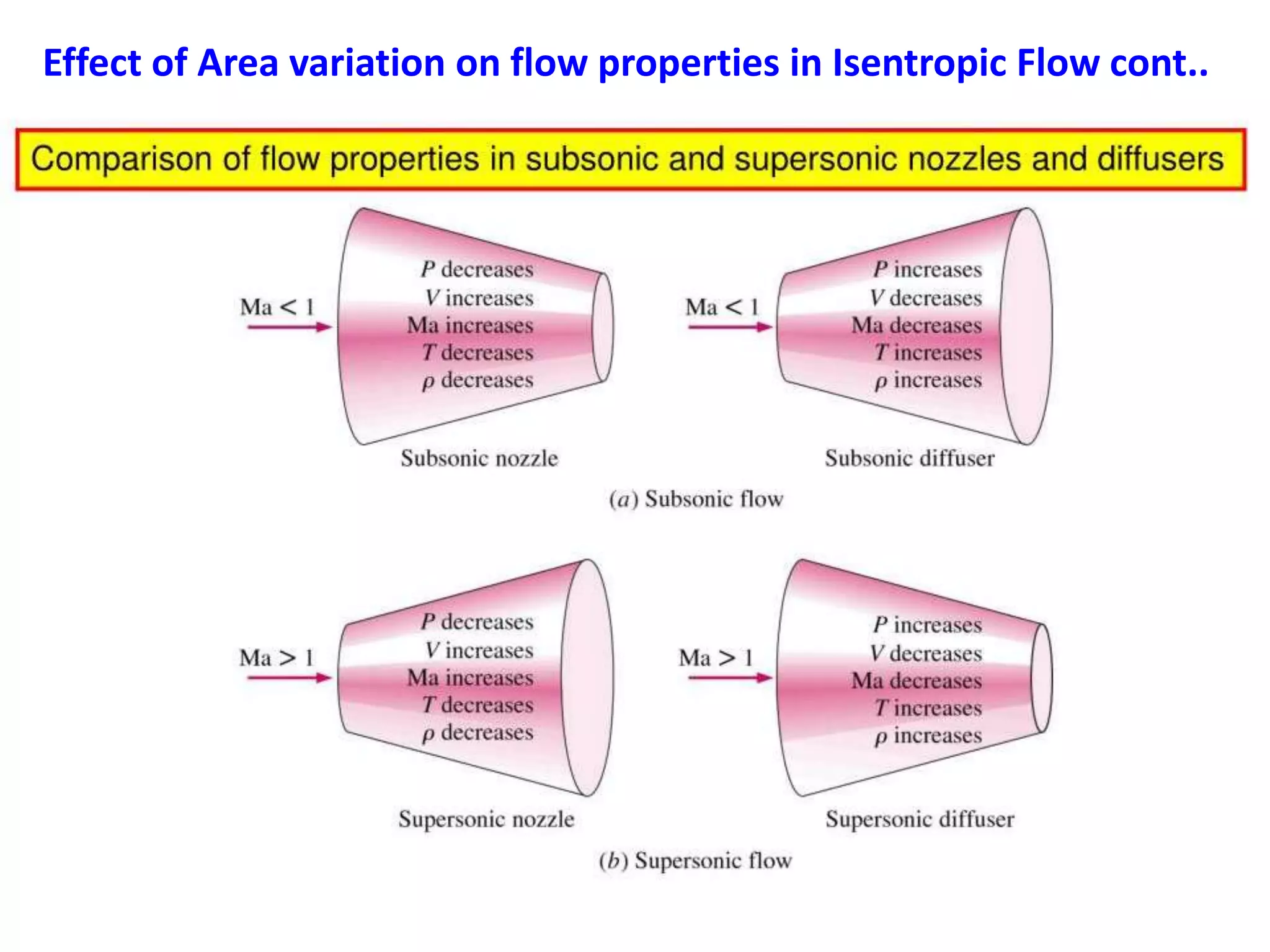 Effect of Area variation on flow properties in Isentropic Flow cont..

Comparison of flow properties in subsonic and supersonic nozzles and diffusers

Ma < 1

$P$ decreases
$V$ increases
Ma increases
$T$ decreases
$\rho$ decreases

Subsonic nozzle

Ma < 1

$P$ increases
$V$ decreases
Ma decreases
$T$ increases
$\rho$ increases

Subsonic diffuser

($a$) Subsonic flow

Ma > 1

$P$ decreases
$V$ increases
Ma increases
$T$ decreases
$\rho$ decreases

Supersonic nozzle

Ma > 1

$P$ increases
$V$ decreases
Ma decreases
$T$ increases
$\rho$ increases

Supersonic diffuser

($b$) Supersonic flow